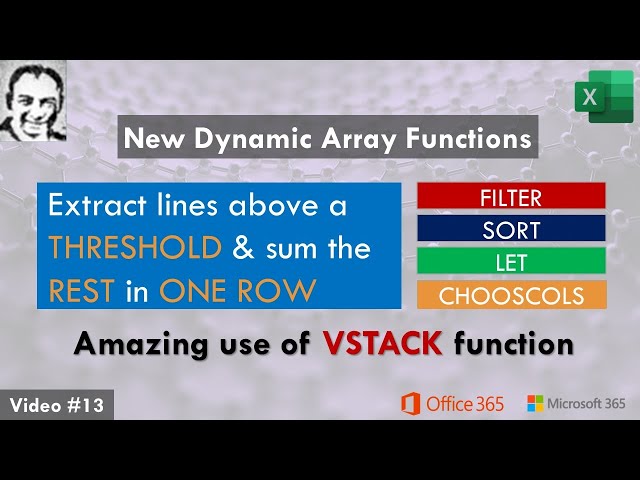 X

New Dynamic Array Functions

Extract lines above a THRESHOLD & sum the REST in ONE ROW

FILTER
SORT
LET
CHOOSCOLS

Amazing use of VSTACK function

Video #13

Office 365

Microsoft 365